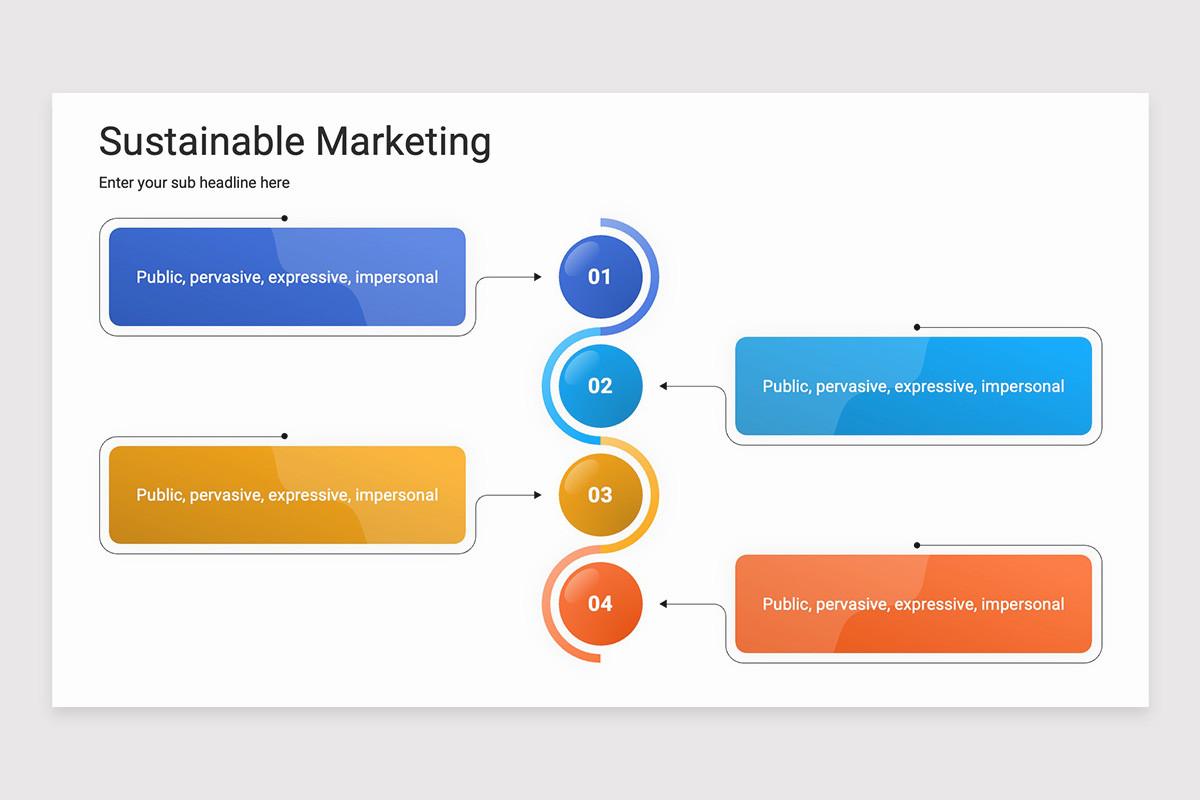 Sustainable Marketing

Enter your sub headline here

Public, pervasive, expressive, impersonal

01

02

Public, pervasive, expressive, impersonal

Public, pervasive, expressive, impersonal

03

04

Public, pervasive, expressive, impersonal